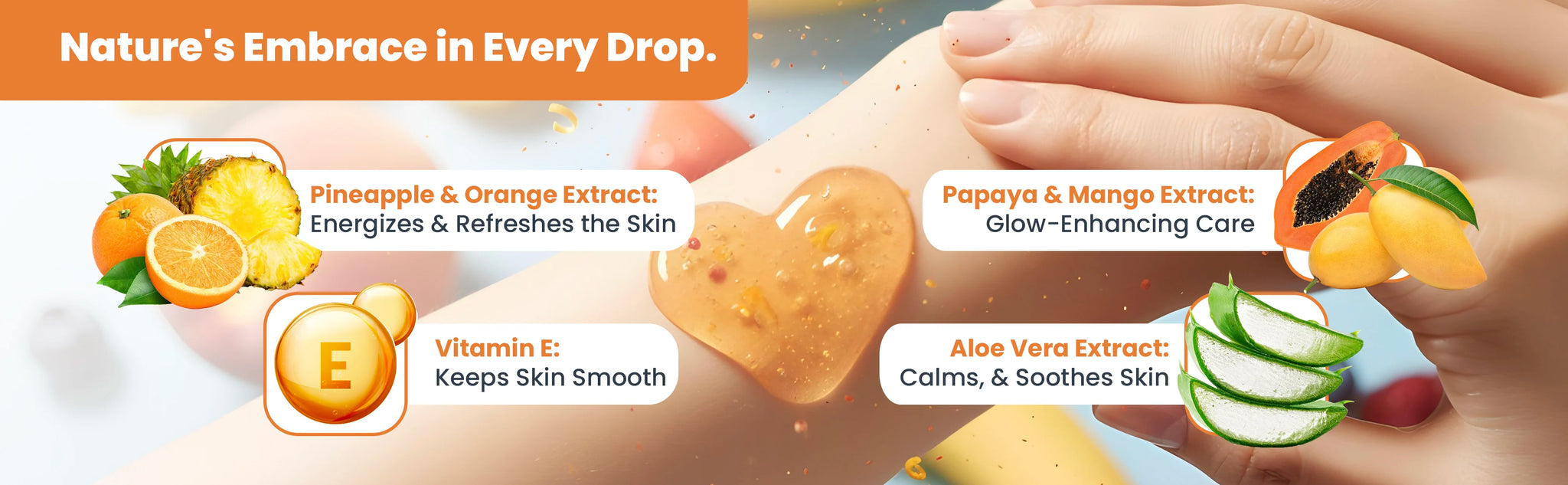 Nature's Embrace in Every Drop.

Pineapple & Orange Extract:
Energizes & Refreshes the Skin

E

Vitamin E:
Keeps Skin Smooth

Papaya & Mango Extract:
Glow-Enhancing Care

Aloe Vera Extract:
Calms, & Soothes Skin